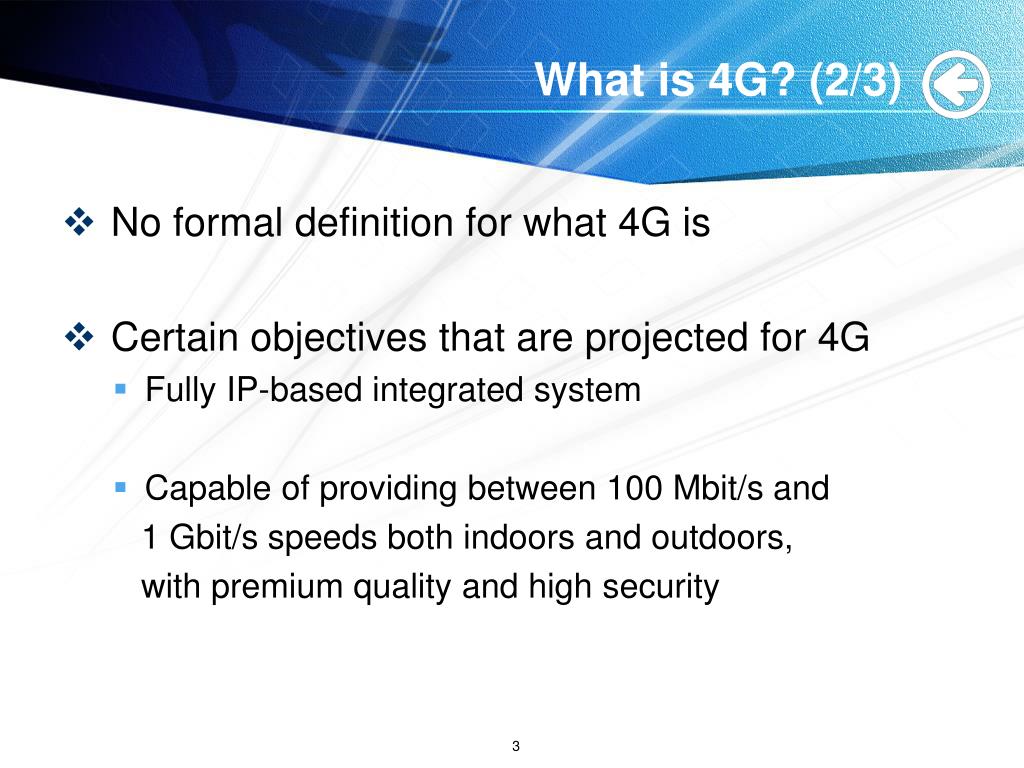 What is 4G? (2/3)

❖ No formal definition for what 4G is

❖ Certain objectives that are projected for 4G

▪ Fully IP-based integrated system

▪ Capable of providing between 100 Mbit/s and 1 Gbit/s speeds both indoors and outdoors, with premium quality and high security

3